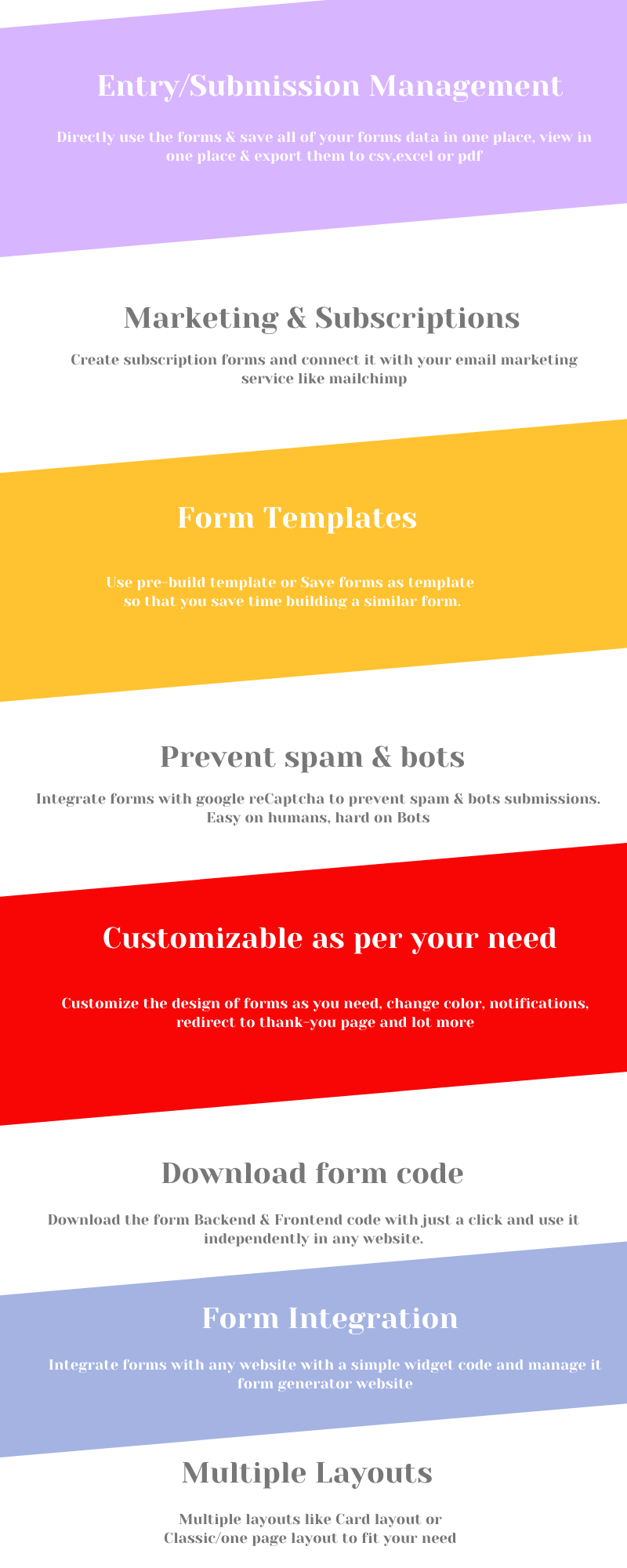 Entry/Submission Management

Directly use the forms & save all of your forms data in one place, view in one place & export them to csv,excel or pdf

Marketing & Subscriptions

Create subscription forms and connect it with your email marketing service like mailchimp

Form Templates

Use pre-build template or Save forms as template so that you save time building a similar form.

Prevent spam & bots

Integrate forms with google reCaptcha to prevent spam & bots submissions. Easy on humans, hard on Bots

Customizable as per your need

Customize the design of forms as you need, change color, notifications, redirect to thank-you page and lot more

Download form code

Download the form Backend & Frontend code with just a click and use it independently in any website.

Form Integration

Integrate forms with any website with a simple widget code and manage it form generator website

Multiple Layouts

Multiple layouts like Card layout or Classic/one page layout to fit your need